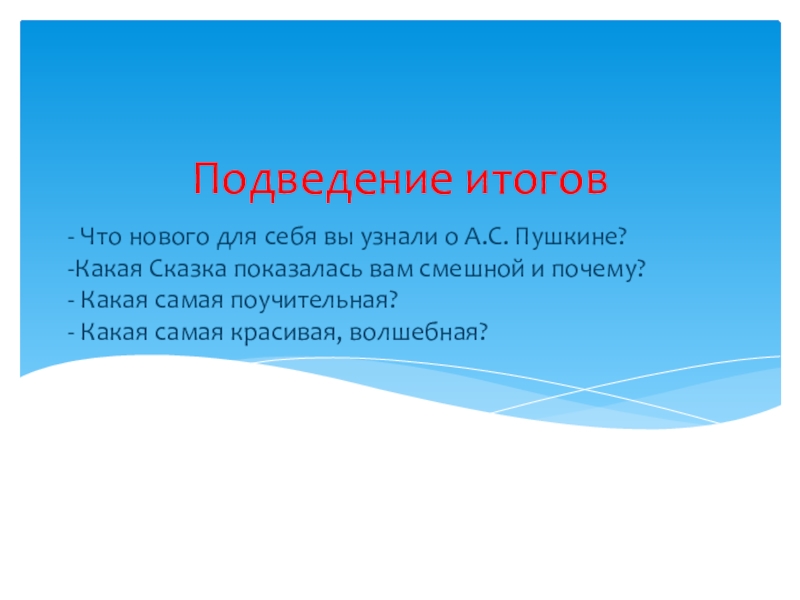 Подведение итогов

- Что нового для себя вы узнали о А.С. Пушкине?
-Какая Сказка показалась вам смешной и почему?
- Какая самая поучительная?
- Какая самая красивая, волшебная?